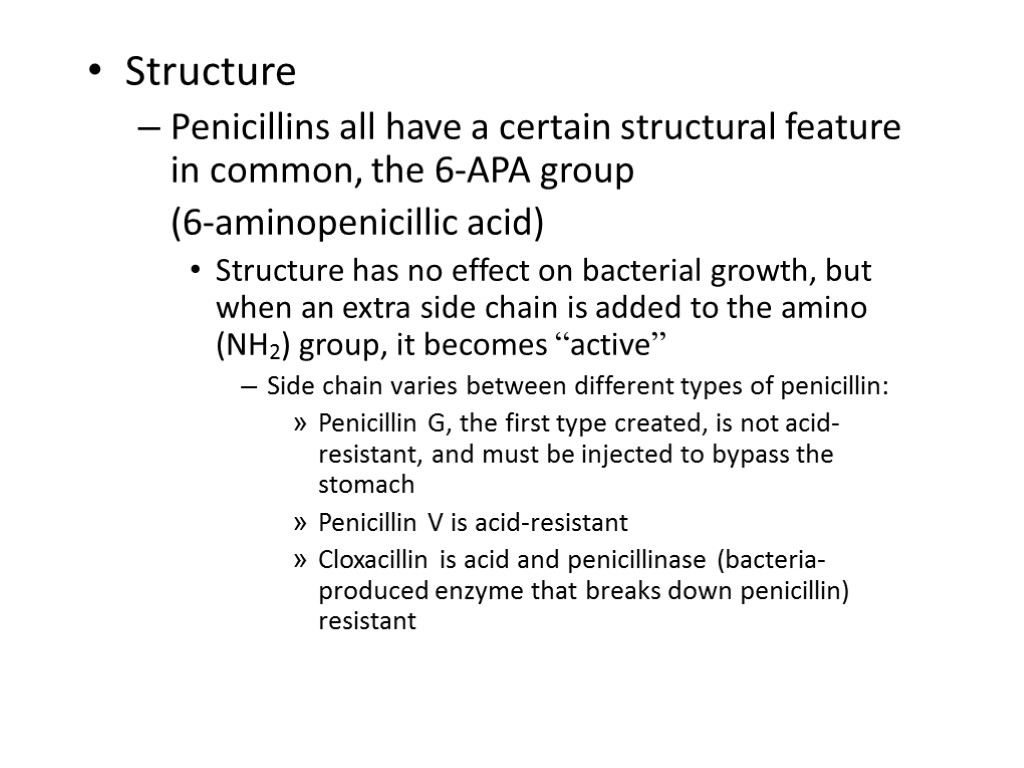 • Structure

– Penicillins all have a certain structural feature in common, the 6-APA group

(6-aminopenicillic acid)

• Structure has no effect on bacterial growth, but when an extra side chain is added to the amino ($NH_2$) group, it becomes “active”

– Side chain varies between different types of penicillin:

» Penicillin G, the first type created, is not acid-resistant, and must be injected to bypass the stomach

» Penicillin V is acid-resistant

» Cloxacillin is acid and penicillinase (bacteria-produced enzyme that breaks down penicillin) resistant